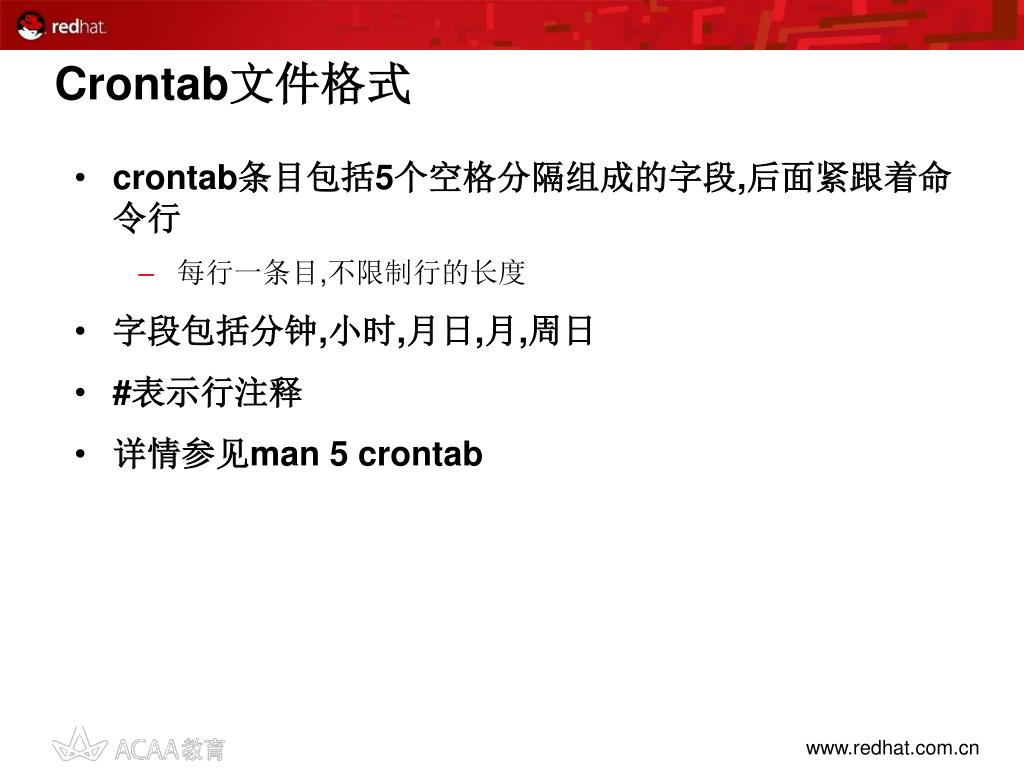 redhat.

Crontab文件格式

• crontab条目包括5个空格分隔组成的字段,后面紧跟着命令行
– 每行一条目,不限制行的长度
• 字段包括分钟,小时,月日,月,周日
• #表示行注释
• 详情参见man 5 crontab

ACAA教育

www.redhat.com.cn